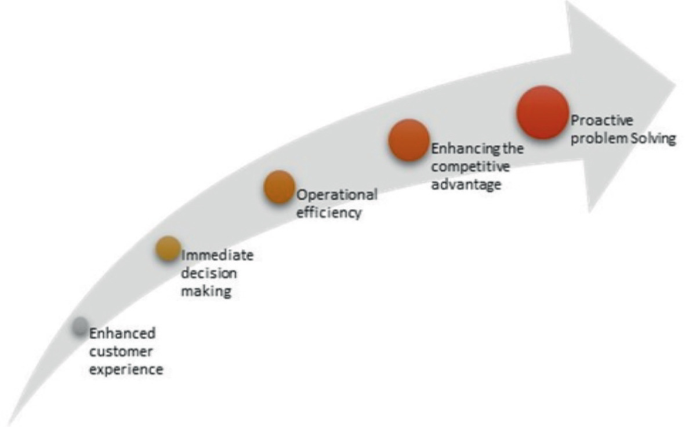 Enhanced customer experience

Immediate decision making

Operational efficiency

Enhancing the competitive advantage

Proactive problem Solving